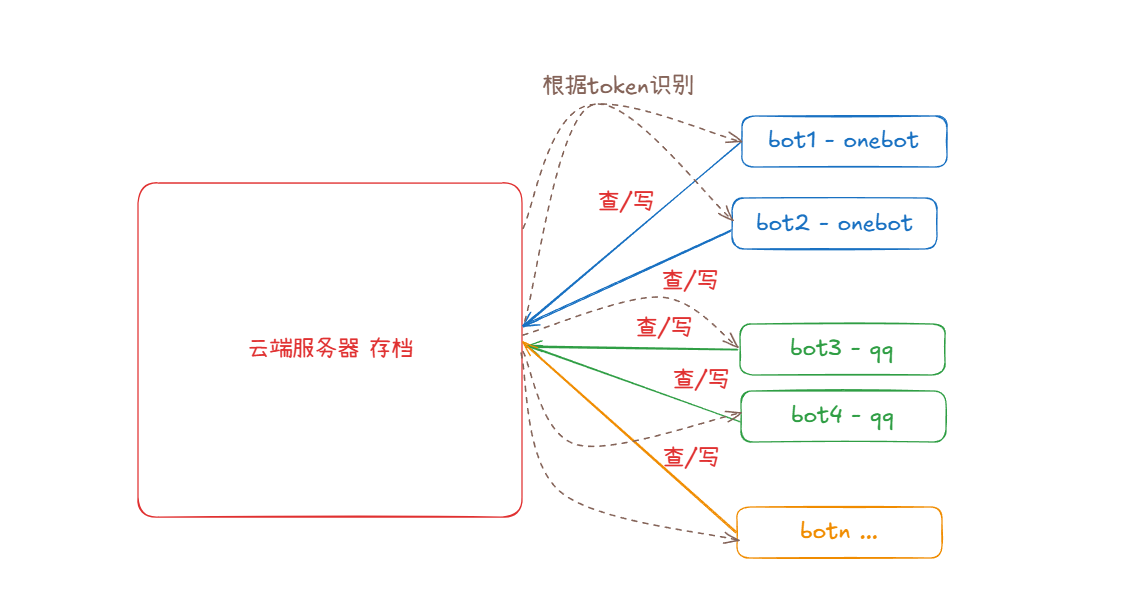 根据token识别

bot1 - onebot

查/写

bot2 - onebot

查/写

查/写

云端服务器 存档

bot3 - qq

查/写

bot4 - qq

查/写

botn ...